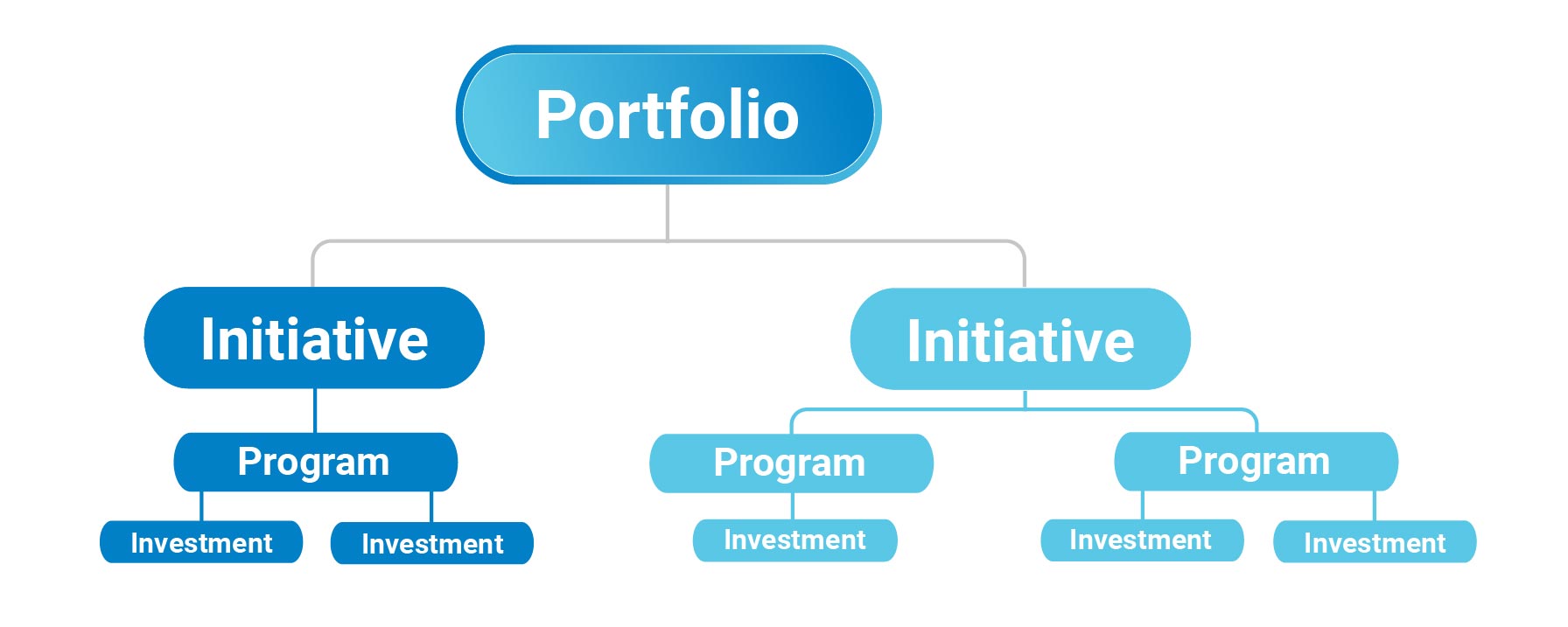 Portfolio

Initiative

Initiative

Program

Program

Program

Investment

Investment

Investment

Investment

Investment